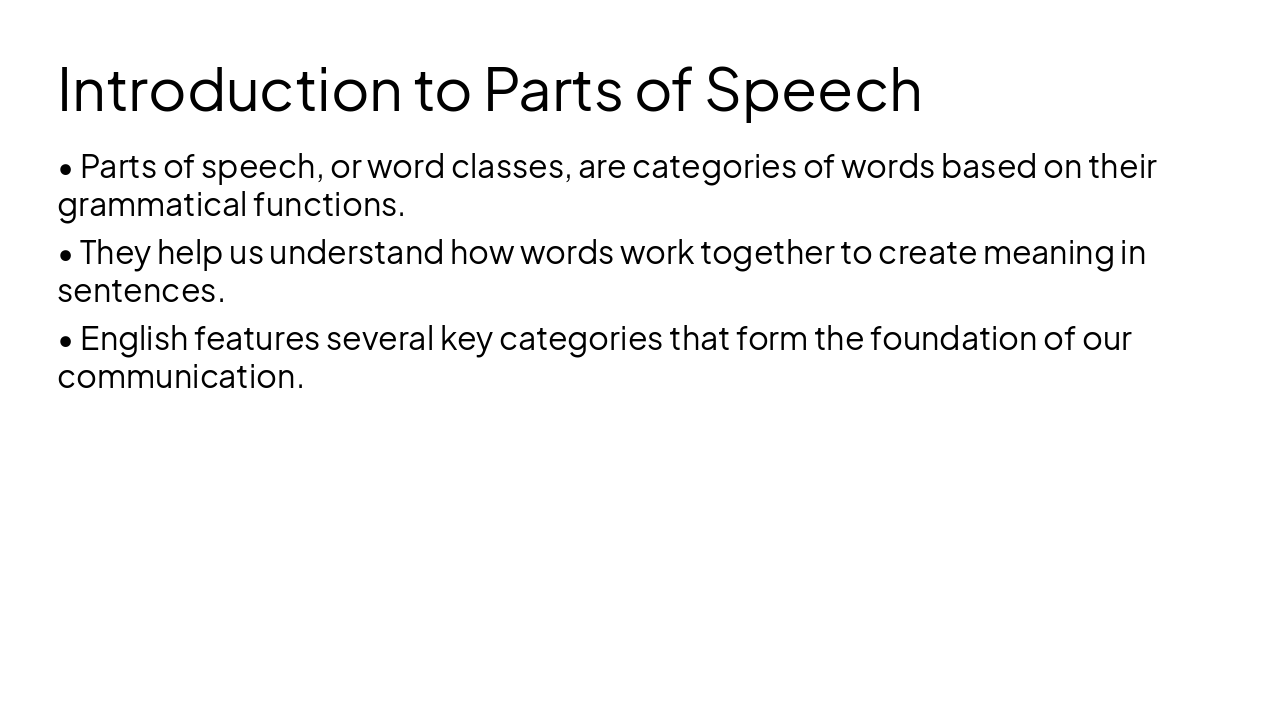 Introduction to Parts of Speech

• Parts of speech, or word classes, are categories of words based on their grammatical functions.

• They help us understand how words work together to create meaning in sentences.

• English features several key categories that form the foundation of our communication.